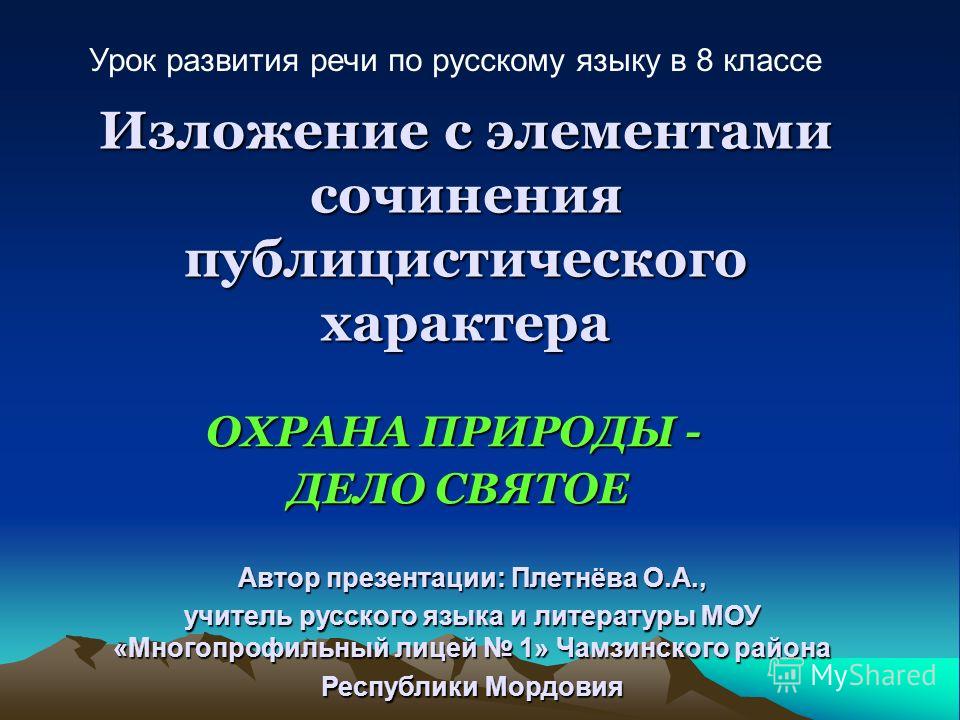 Урок развития речи по русскому языку в 8 классе

Изложение с элементами сочинения публицистического характера

ОХРАНА ПРИРОДЫ - ДЕЛО СВЯТОЕ

Автор презентации: Плетнёва О.А., учитель русского языка и литературы МОУ «Многопрофильный лицей № 1» Чамзинского района Республики Мордовия

MyShared